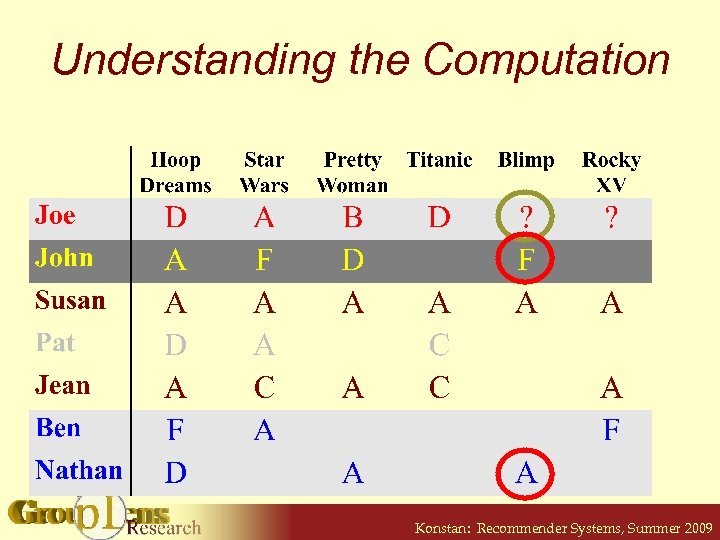 Understanding the Computation

| | Hoop Dreams | Star Wars | Pretty Woman | Titanic | Blimp | Rocky XV |
|---|---|---|---|---|---|---|
| Joe | D | A | B | D | ? | ? |
| John | A | F | D | | F | |
| Susan | A | A | A | A | A | A |
| Pat | D | A | | C | | |
| Jean | A | C | A | C | | A |
| Ben | F | A | | | | F |
| Nathan | D | | A | | A | |

GroupLens Research

Konstan: Recommender Systems, Summer 2009